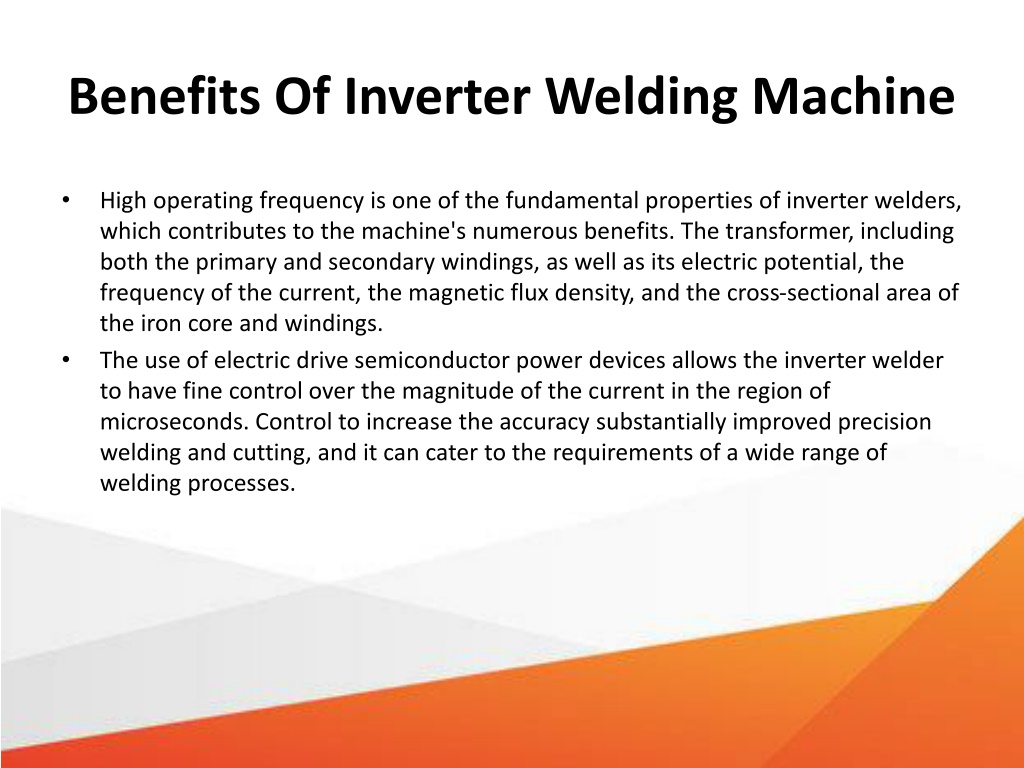 Benefits Of Inverter Welding Machine

• High operating frequency is one of the fundamental properties of inverter welders, which contributes to the machine's numerous benefits. The transformer, including both the primary and secondary windings, as well as its electric potential, the frequency of the current, the magnetic flux density, and the cross-sectional area of the iron core and windings.
• The use of electric drive semiconductor power devices allows the inverter welder to have fine control over the magnitude of the current in the region of microseconds. Control to increase the accuracy substantially improved precision welding and cutting, and it can cater to the requirements of a wide range of welding processes.